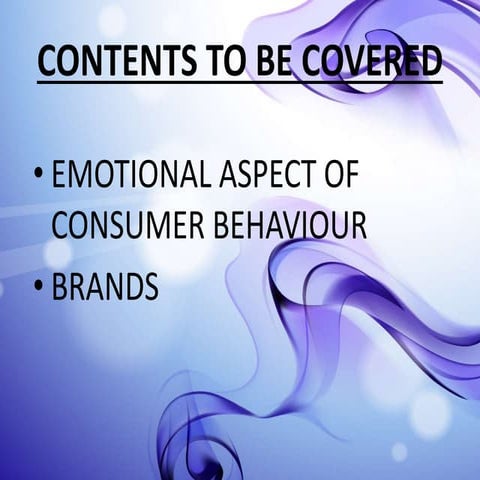 CONTENTS TO BE COVERED

• EMOTIONAL ASPECT OF CONSUMER BEHAVIOUR
• BRANDS